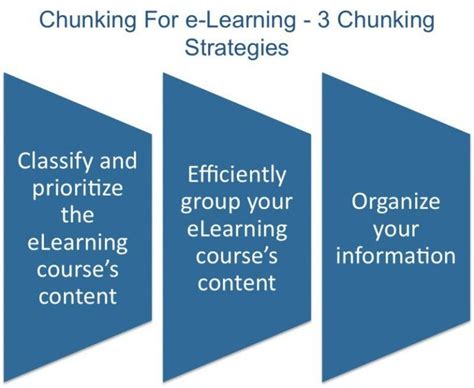 Chunking For e-Learning - 3 Chunking Strategies

Classify and prioritize the eLearning course's content

Efficiently group your eLearning course's content

Organize your information